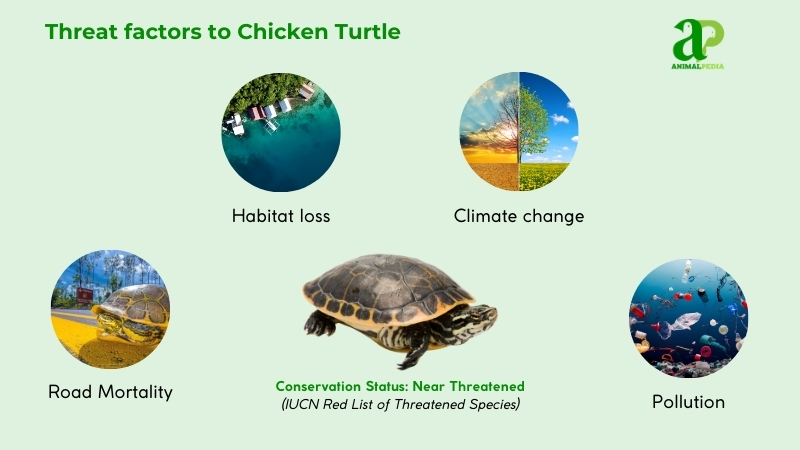 Threat factors to Chicken Turtle

aP
ANIMALPEDIA

Habitat loss

Climate change

Road Mortality

Conservation Status: Near Threatened
(IUCN Red List of Threatened Species)

Pollution